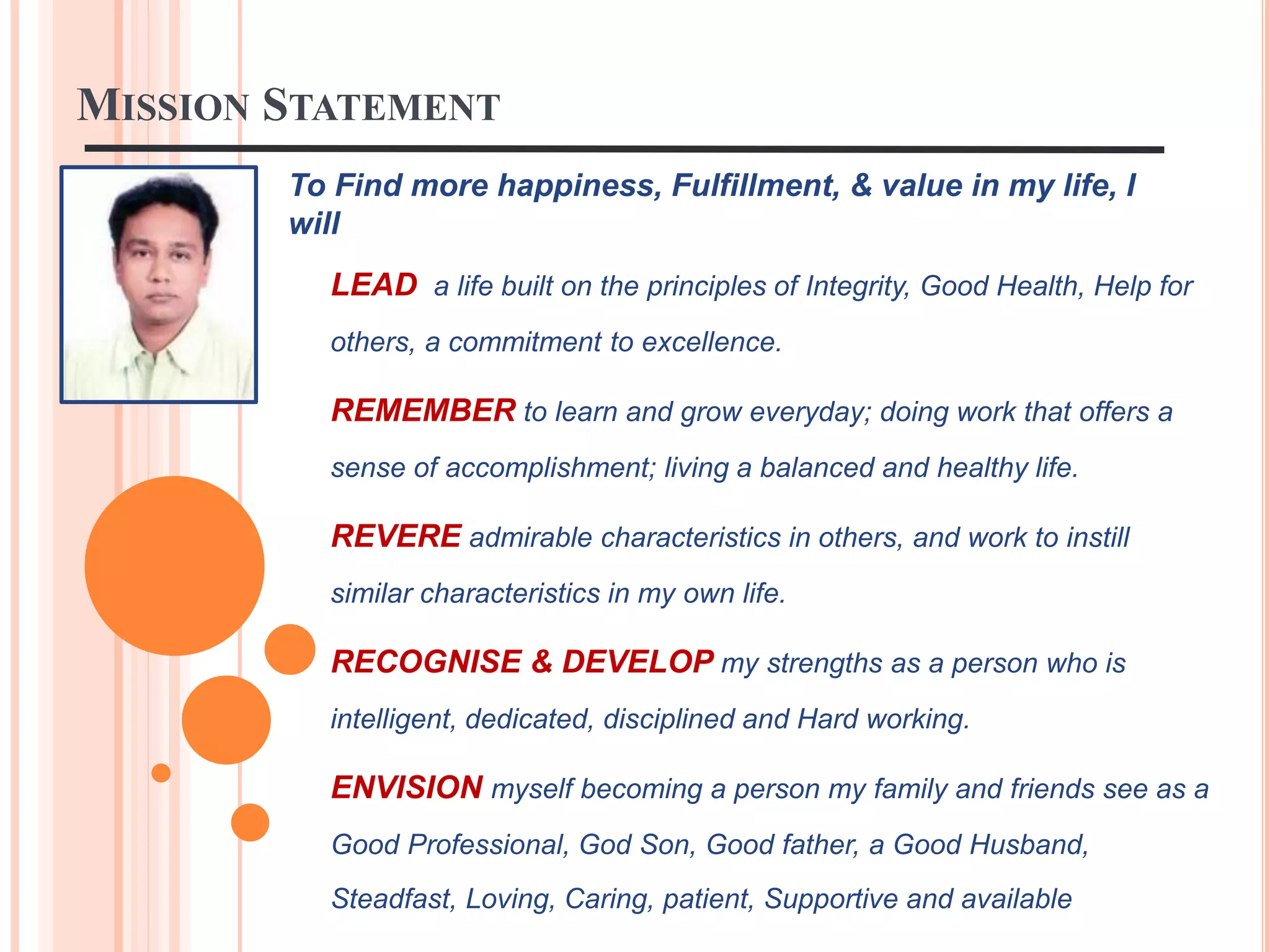 MISSION STATEMENT

To Find more happiness, Fulfillment, & value in my life, I will

LEAD a life built on the principles of Integrity, Good Health, Help for others, a commitment to excellence.

REMEMBER to learn and grow everyday; doing work that offers a sense of accomplishment; living a balanced and healthy life.

REVERE admirable characteristics in others, and work to instill similar characteristics in my own life.

RECOGNISE & DEVELOP my strengths as a person who is intelligent, dedicated, disciplined and Hard working.

ENVISION myself becoming a person my family and friends see as a Good Professional, God Son, Good father, a Good Husband, Steadfast, Loving, Caring, patient, Supportive and available